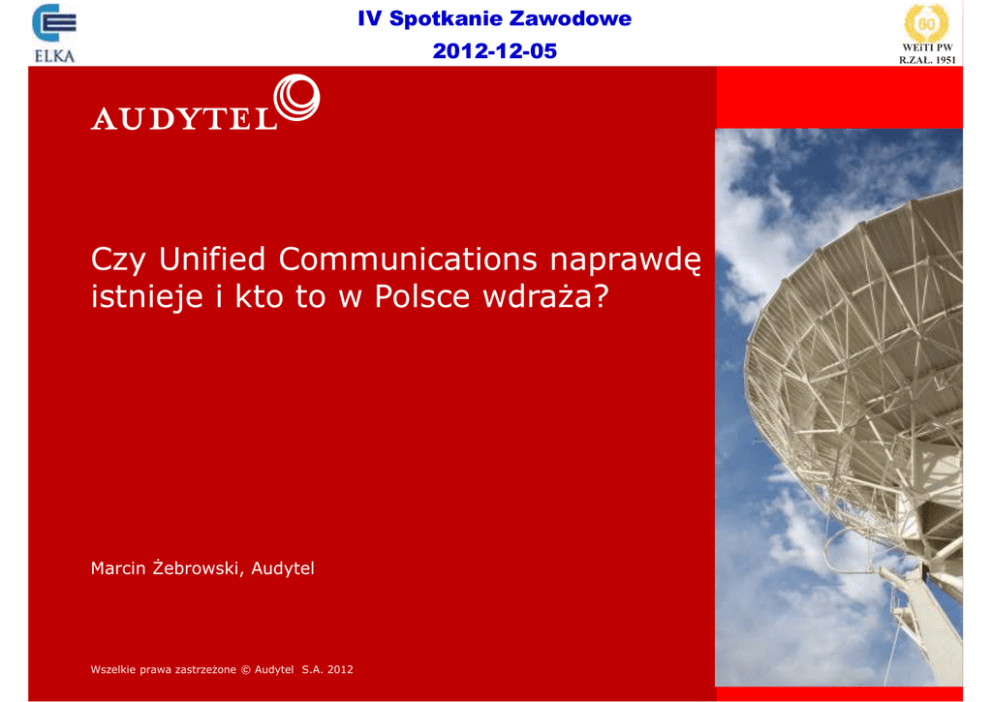 ELKA

IV Spotkanie Zawodowe

2012-12-05

60

WEiTI PW
R.ZAŁ. 1951

AUDYTEL

Czy Unified Communications naprawdę istnieje i kto to w Polsce wdraża?

Marcin Żebrowski, Audytel

Wszelkie prawa zastrzeżone © Audytel S.A. 2012